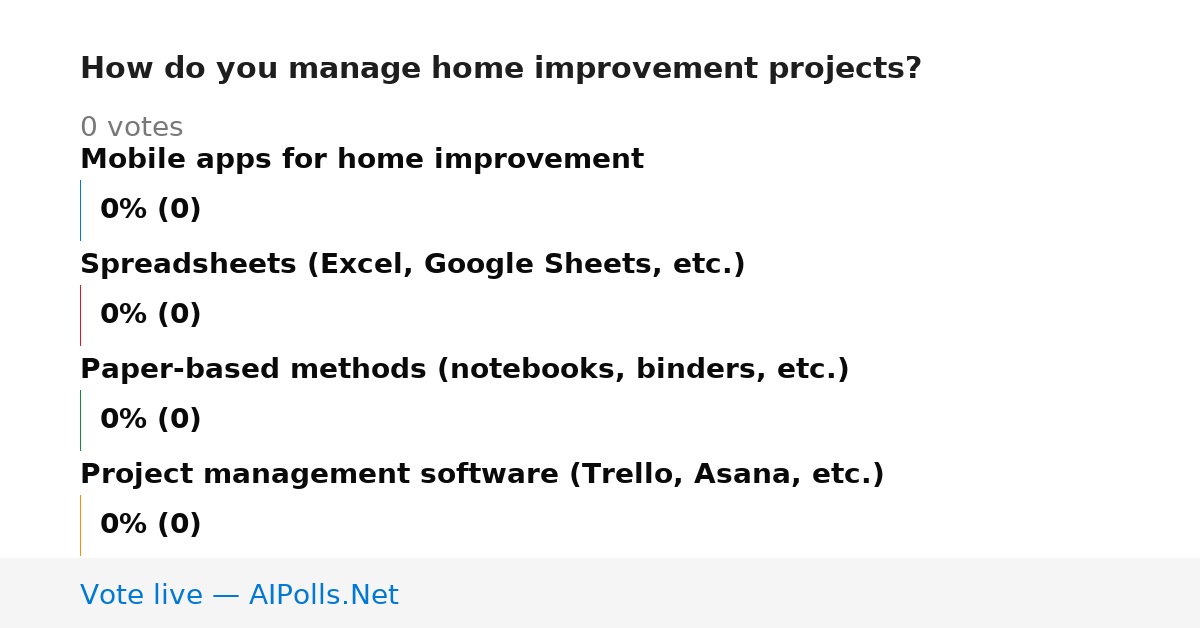 How do you manage home improvement projects?

0 votes

Mobile apps for home improvement

0% (0)

Spreadsheets (Excel, Google Sheets, etc.)

0% (0)

Paper-based methods (notebooks, binders, etc.)

0% (0)

Project management software (Trello, Asana, etc.)

0% (0)

Vote live — AIPolls.Net